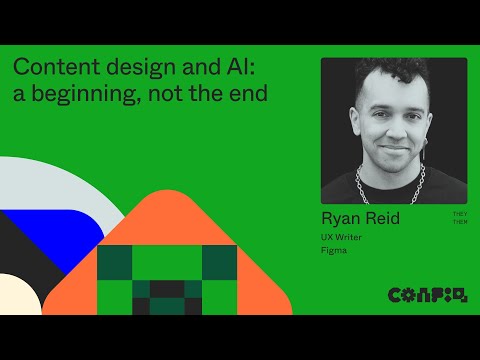 Content design and AI: a beginning, not the end

Ryan Reid

THEY
THEM

UX Writer
Figma

CONFIG